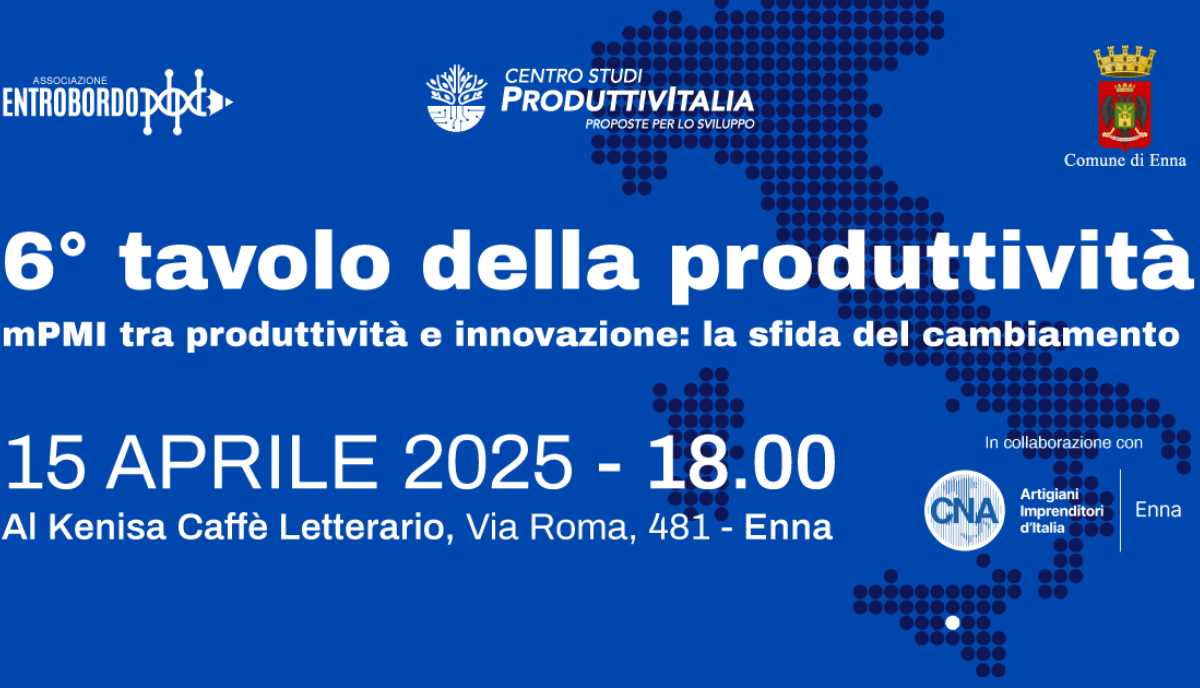 ASSOCIAZIONE
ENTROBORDO

CENTRO STUDI
PRODUTTIVITALIA
PROPOSTE PER LO SVILUPPO

Comune di Enna

6° tavolo della produttività
mPMI tra produttività e innovazione: la sfida del cambiamento

15 APRILE 2025 - 18.00
Al Kenisa Caffè Letterario, Via Roma, 481 - Enna

In collaborazione con
CNA
Artigiani Imprenditori d'Italia
Enna